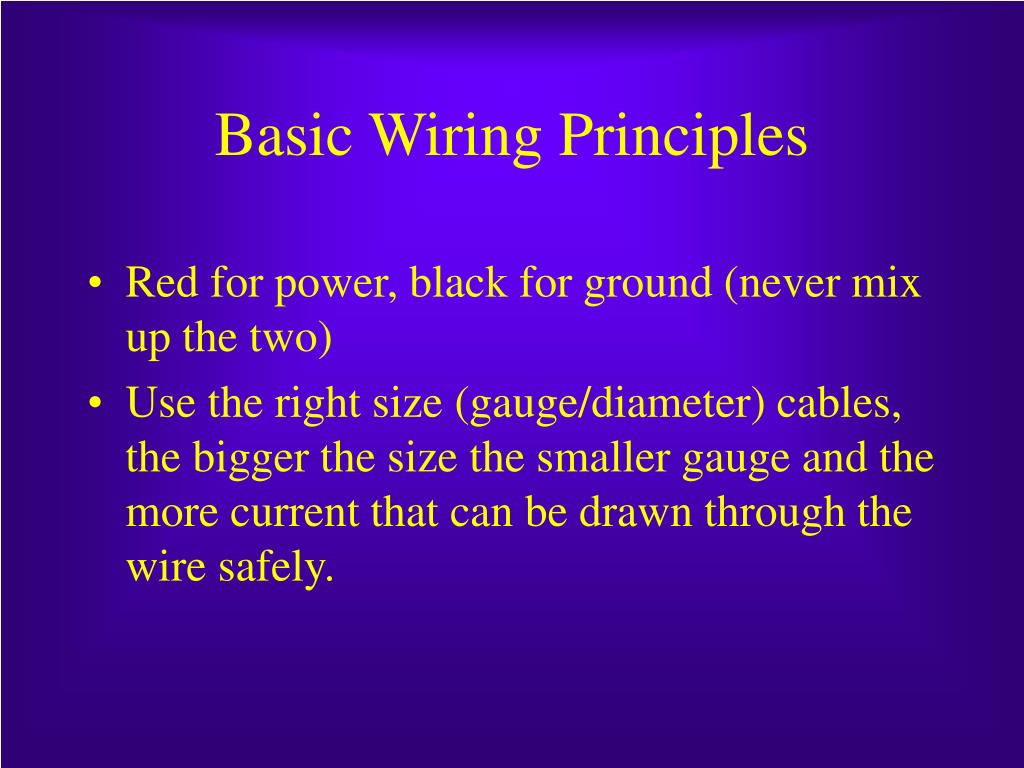 Basic Wiring Principles

• Red for power, black for ground (never mix up the two)

• Use the right size (gauge/diameter) cables, the bigger the size the smaller gauge and the more current that can be drawn through the wire safely.